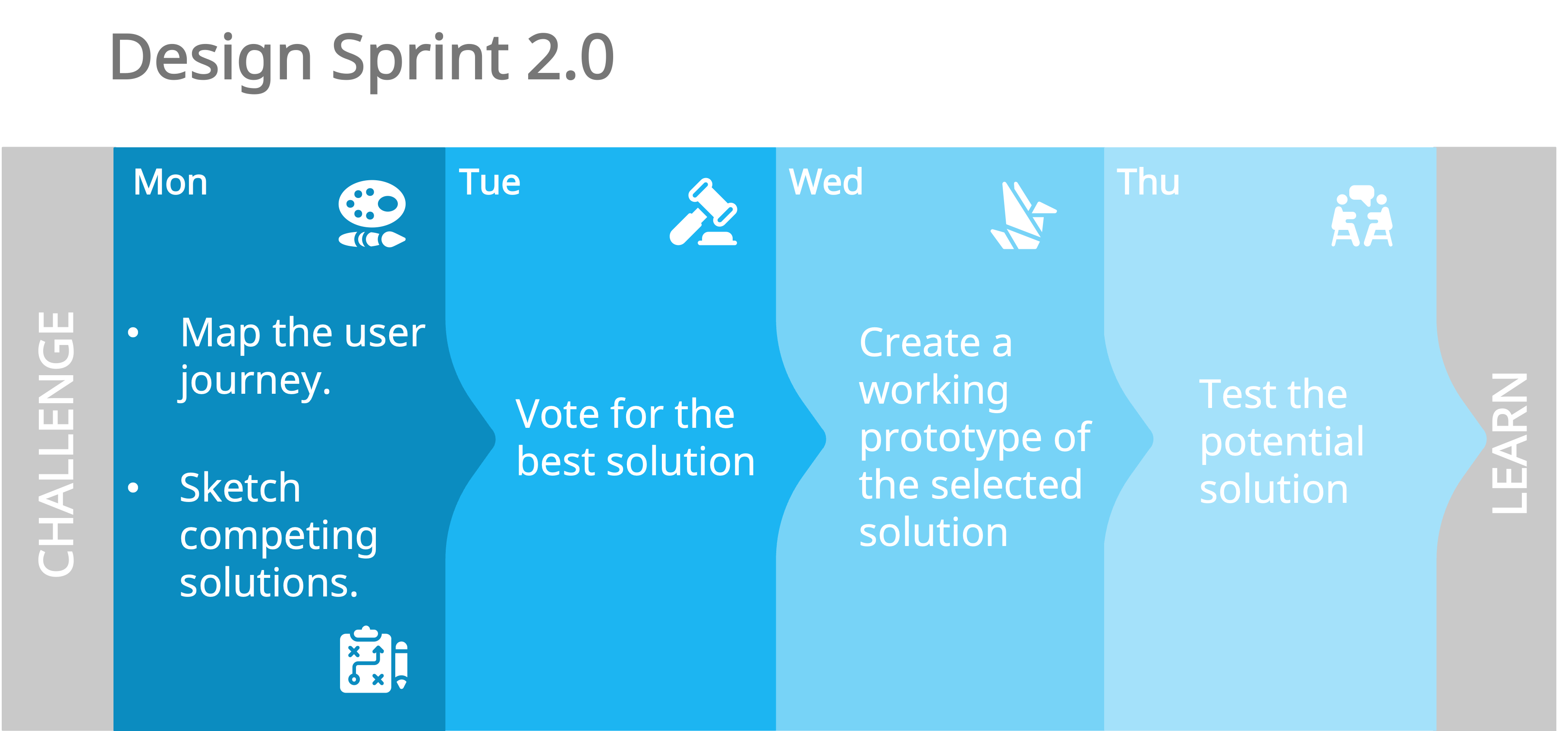 Design Sprint 2.0

CHALLENGE

Mon

• Map the user journey.

• Sketch competing solutions.

Tue

Vote for the best solution

Wed

Create a working prototype of the selected solution

Thu

Test the potential solution

LEARN